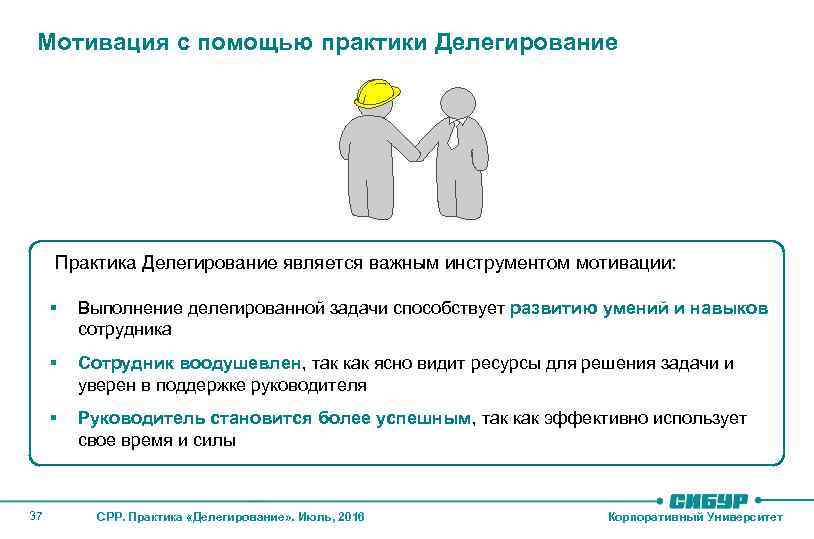 Мотивация с помощью практики Делегирование

Практика Делегирование является важным инструментом мотивации:

▪ Выполнение делегированной задачи способствует развитию умений и навыков сотрудника

▪ Сотрудник воодушевлен, так как ясно видит ресурсы для решения задачи и уверен в поддержке руководителя

▪ Руководитель становится более успешным, так как эффективно использует свое время и силы

37 СРР. Практика «Делегирование». Июль, 2016

СИБУР

Корпоративный Университет